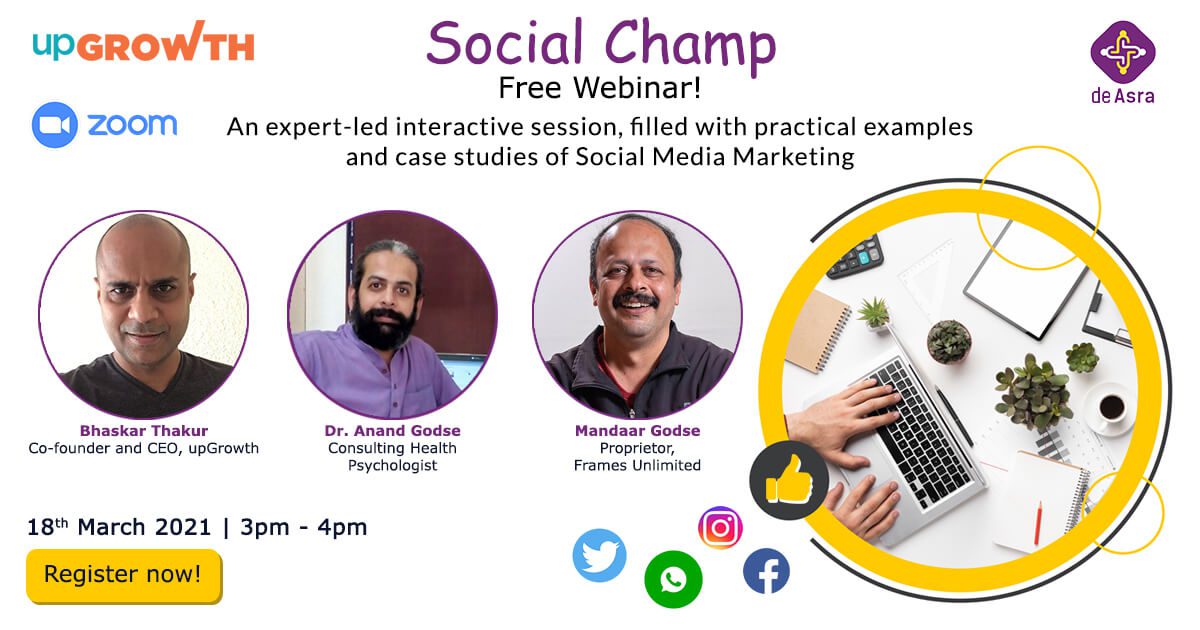 upGROWTH

Social Champ

Free Webinar!

de Asra

zoom

An expert-led interactive session, filled with practical examples and case studies of Social Media Marketing

Bhaskar Thakur
Co-founder and CEO, upGrowth

Dr. Anand Godse
Consulting Health Psychologist

Mandaar Godse
Proprietor, Frames Unlimited

18$^{th}$ March 2021 | 3pm - 4pm

Register now!